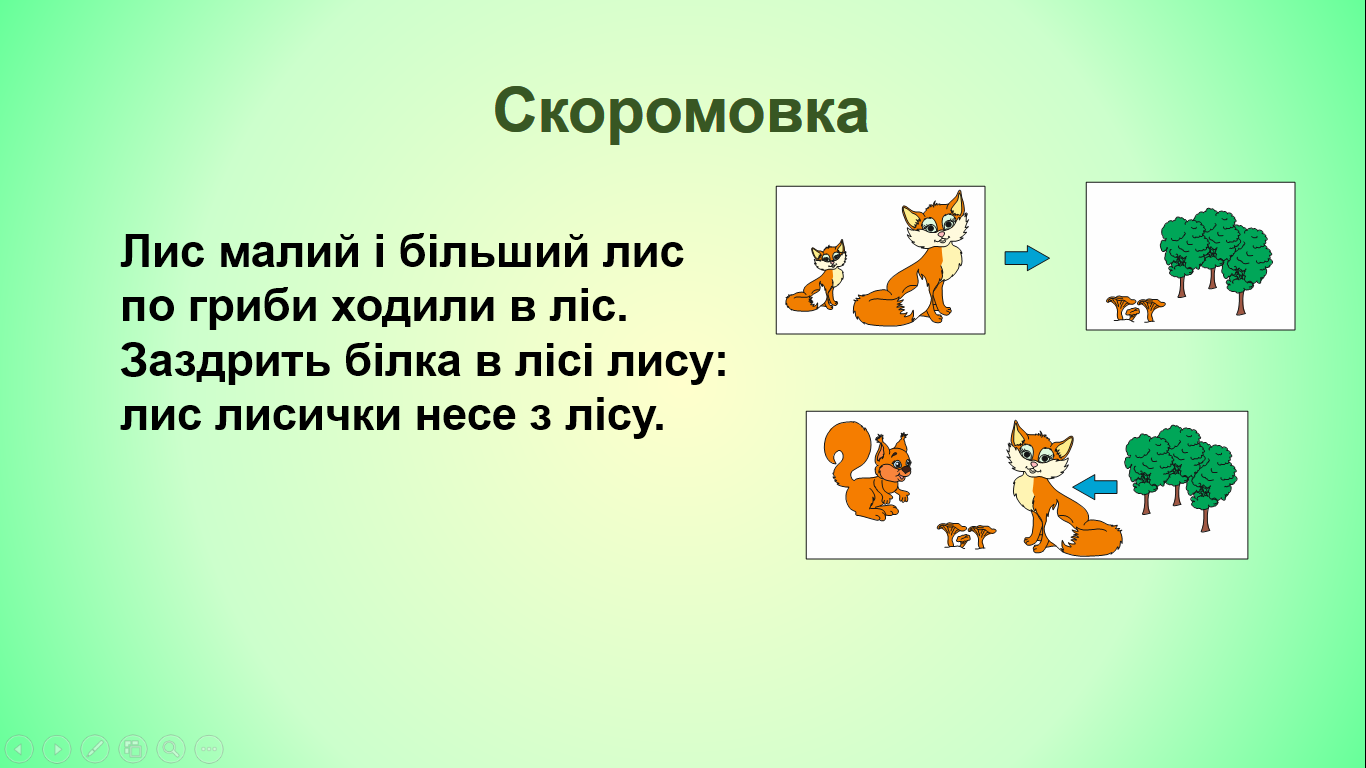 Скоромовка

Лис малий і більший лис
по гриби ходили в ліс.
Заздрить білка в лісі лису:
лис лисички несе з лісу.